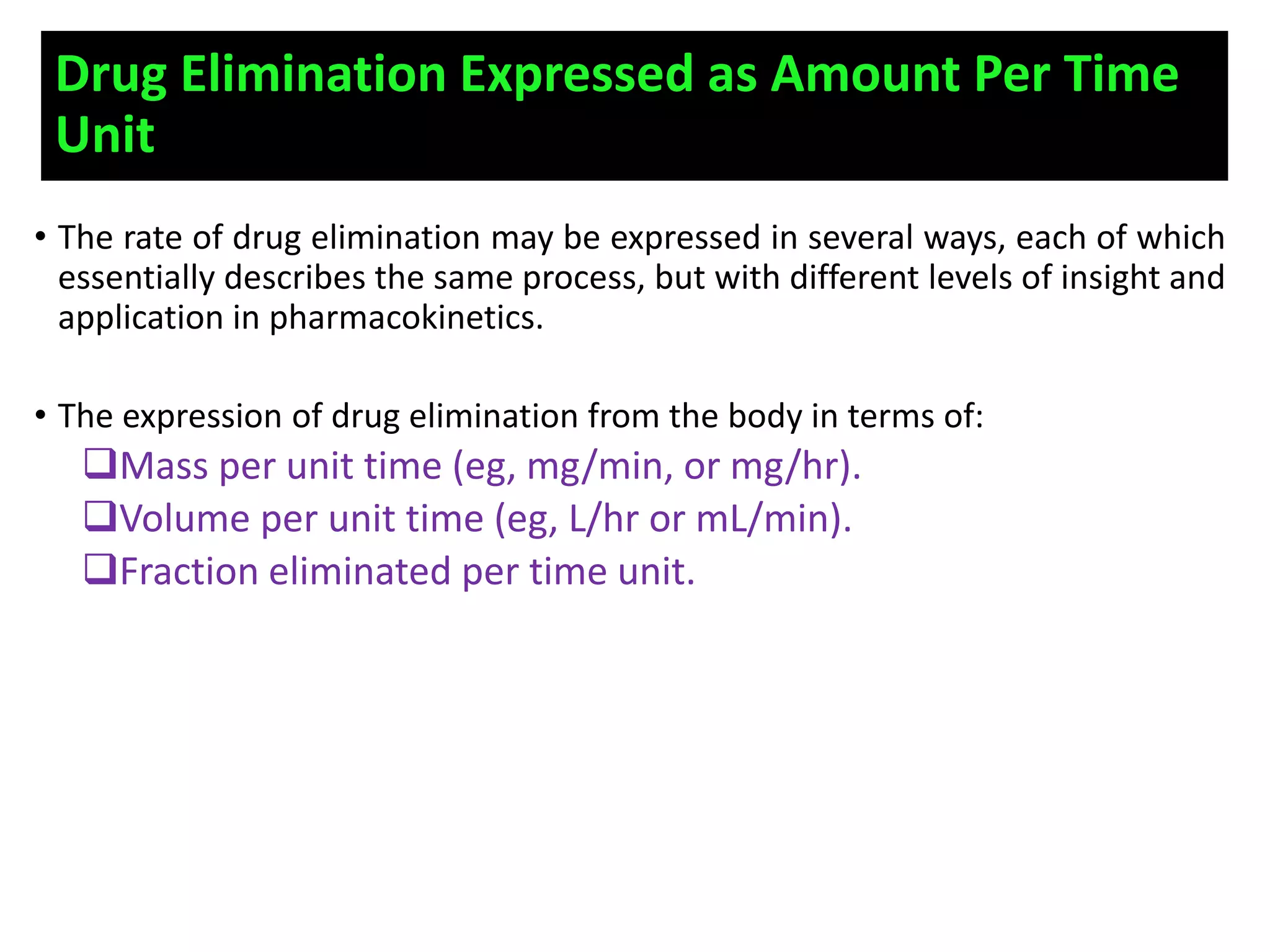 Drug Elimination Expressed as Amount Per Time Unit

• The rate of drug elimination may be expressed in several ways, each of which essentially describes the same process, but with different levels of insight and application in pharmacokinetics.

• The expression of drug elimination from the body in terms of:

❑Mass per unit time (eg, mg/min, or mg/hr).
❑Volume per unit time (eg, L/hr or mL/min).
❑Fraction eliminated per time unit.